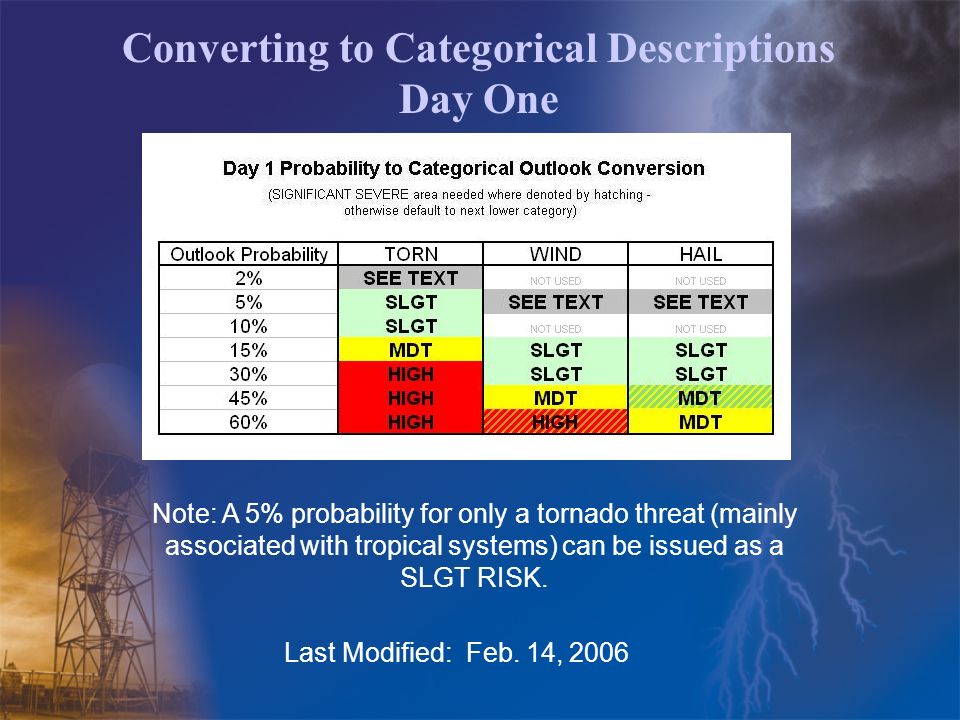 Converting to Categorical Descriptions
Day One

Day 1 Probability to Categorical Outlook Conversion

(SIGNIFICANT SEVERE area needed where denoted by hatching - otherwise default to next lower category)

| Outlook Probability | TORN | WIND | HAIL |
|---|---|---|---|
| 2% | SEE TEXT | NOT USED | NOT USED |
| 5% | SLGT | SEE TEXT | SEE TEXT |
| 10% | SLGT | NOT USED | NOT USED |
| 15% | MDT | SLGT | SLGT |
| 30% | HIGH | SLGT | SLGT |
| 45% | HIGH | MDT | MDT |
| 60% | HIGH | HIGH | MDT |

Note: A 5% probability for only a tornado threat (mainly associated with tropical systems) can be issued as a SLGT RISK.

Last Modified: Feb. 14, 2006